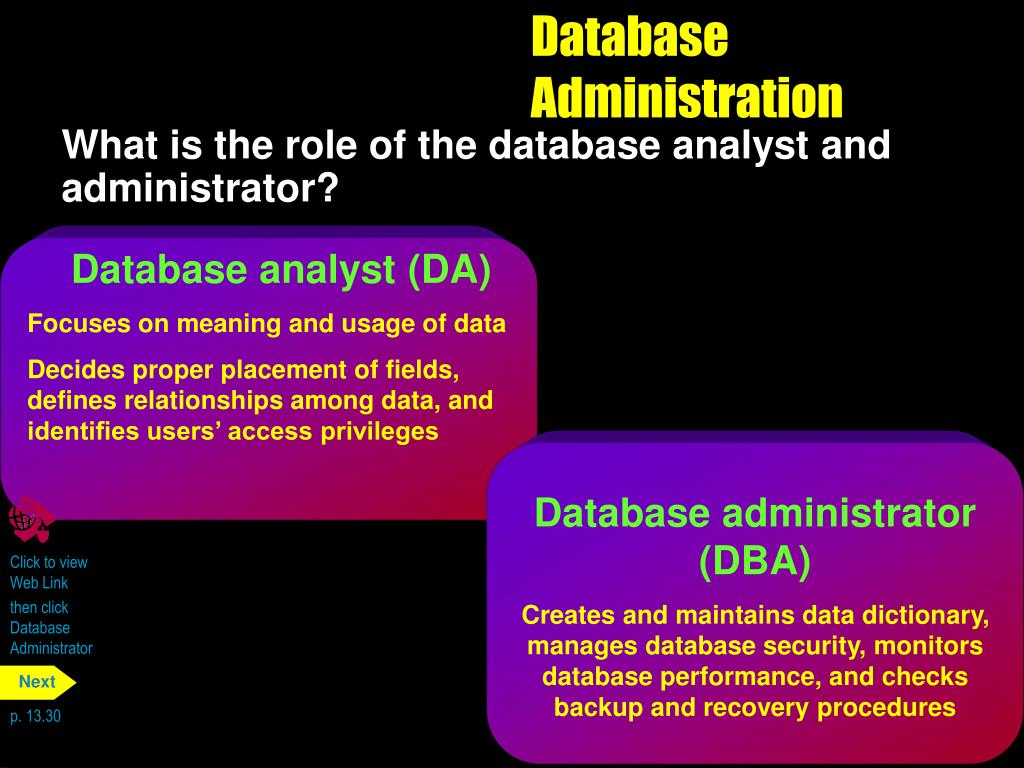 Database Administration

What is the role of the database analyst and administrator?

Database analyst (DA)

Focuses on meaning and usage of data

Decides proper placement of fields, defines relationships among data, and identifies users' access privileges

Database administrator (DBA)

Creates and maintains data dictionary, manages database security, monitors database performance, and checks backup and recovery procedures

Click to view Web Link

then click Database Administrator

Next

p. 13.30